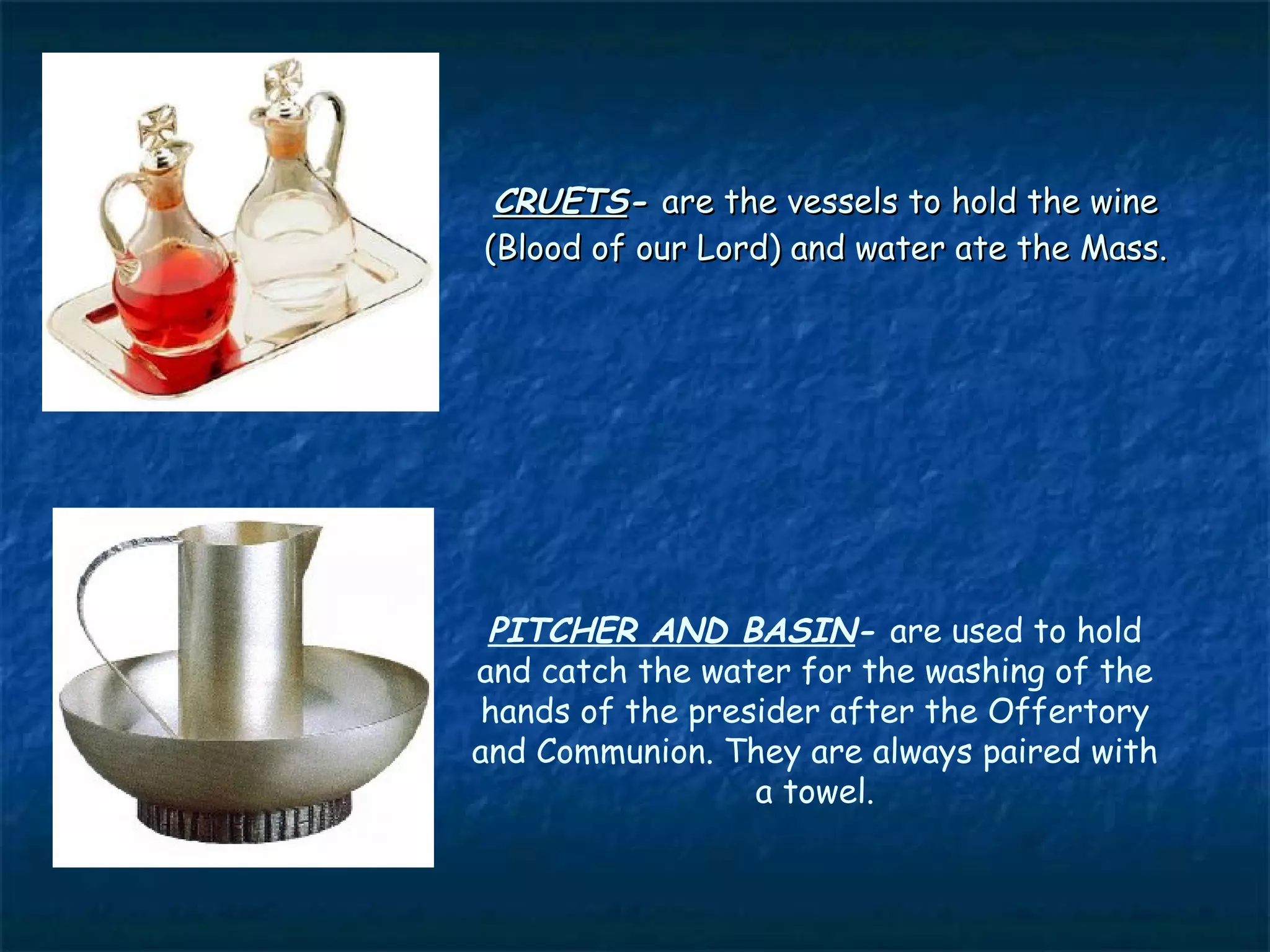 CRUETS- are the vessels to hold the wine (Blood of our Lord) and water ate the Mass.

PITCHER AND BASIN- are used to hold and catch the water for the washing of the hands of the presider after the Offertory and Communion. They are always paired with a towel.